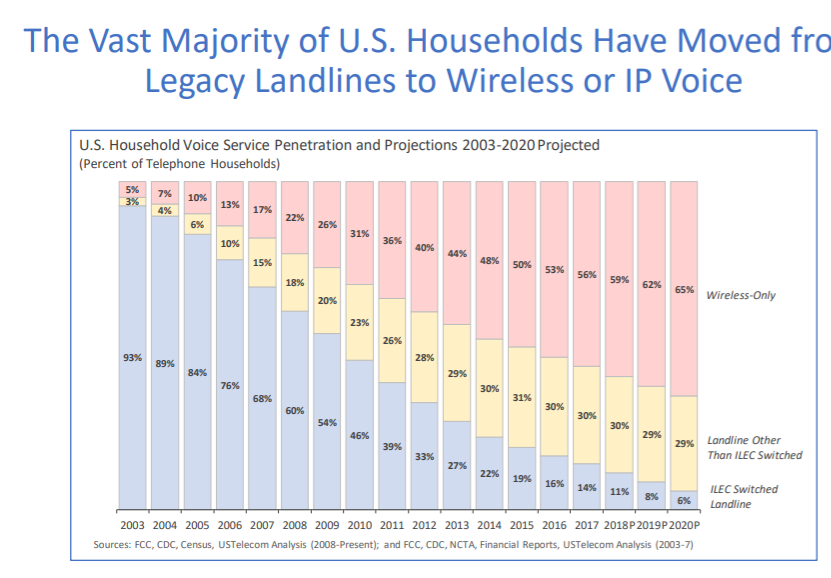 The Vast Majority of U.S. Households Have Moved fro
Legacy Landlines to Wireless or IP Voice

U.S. Household Voice Service Penetration and Projections 2003-2020 Projected
(Percent of Telephone Households)

| | 2003 | 2004 | 2005 | 2006 | 2007 | 2008 | 2009 | 2010 | 2011 | 2012 | 2013 | 2014 | 2015 | 2016 | 2017 | 2018P | 2019P | 2020P |
|---|---|---|---|---|---|---|---|---|---|---|---|---|---|---|---|---|---|---|
| Wireless-Only | 5% | 7% | 10% | 13% | 17% | 22% | 26% | 31% | 36% | 40% | 44% | 48% | 50% | 53% | 56% | 59% | 62% | 65% |
| Landline Other Than ILEC Switched | 3% | 4% | 6% | 10% | 15% | 18% | 20% | 23% | 26% | 28% | 29% | 30% | 31% | 30% | 30% | 30% | 29% | 29% |
| ILEC Switched Landline | 93% | 89% | 84% | 76% | 68% | 60% | 54% | 46% | 39% | 33% | 27% | 22% | 19% | 16% | 14% | 11% | 8% | 6% |

Sources: FCC, CDC, Census, USTelecom Analysis (2008-Present); and FCC, CDC, NCTA, Financial Reports, USTelecom Analysis (2003-7)